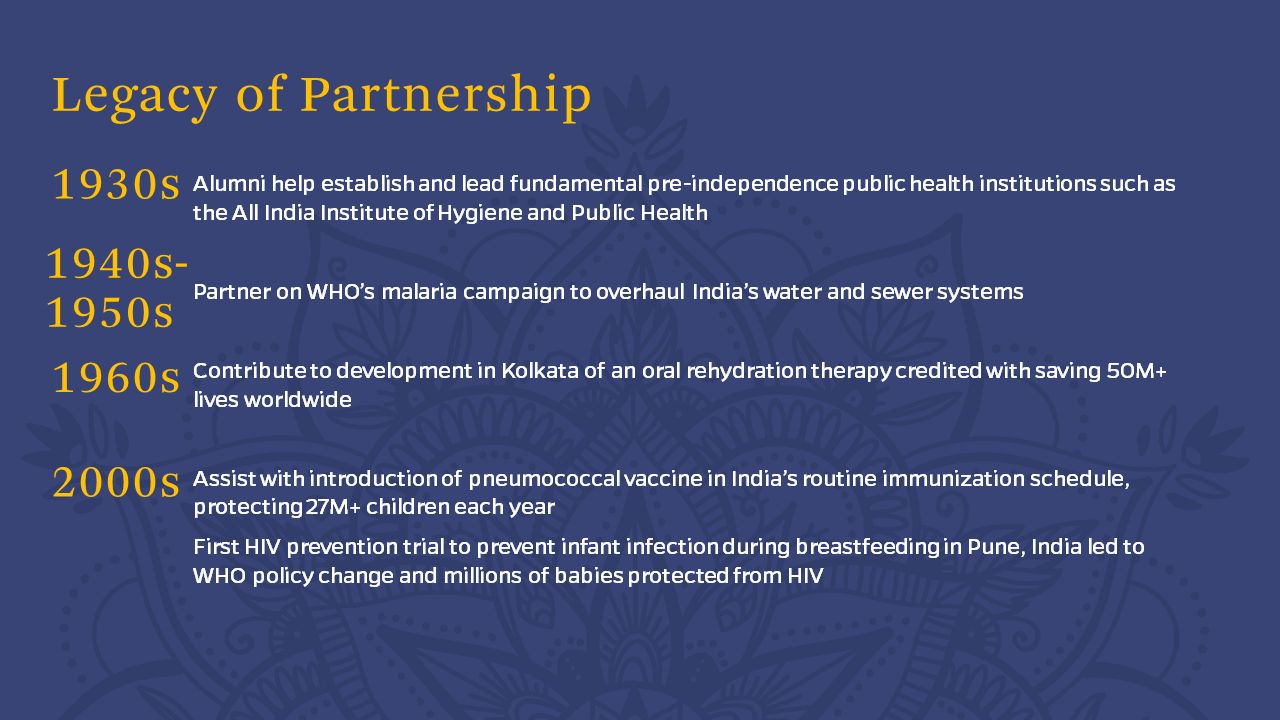 Legacy of Partnership

1930s Alumni help establish and lead fundamental pre-independence public health institutions such as the All India Institute of Hygiene and Public Health

1940s-1950s Partner on WHO's malaria campaign to overhaul India's water and sewer systems

1960s Contribute to development in Kolkata of an oral rehydration therapy credited with saving 50M+ lives worldwide

2000s Assist with introduction of pneumococcal vaccine in India's routine immunization schedule, protecting 27M+ children each year

First HIV prevention trial to prevent infant infection during breastfeeding in Pune, India led to WHO policy change and millions of babies protected from HIV